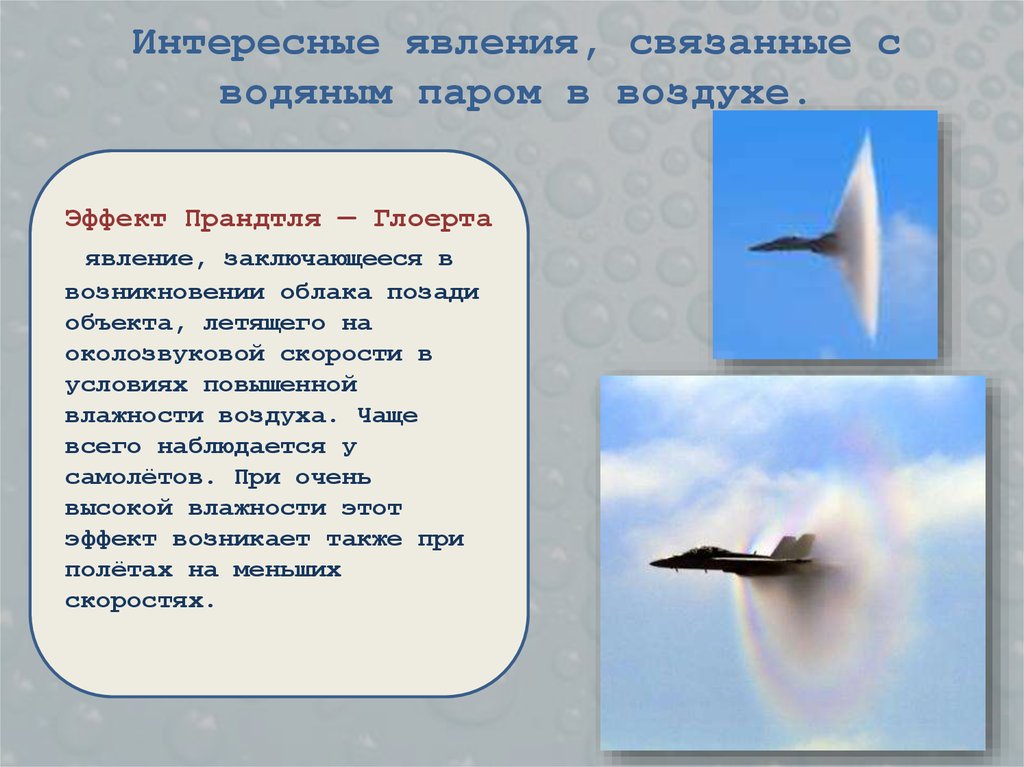 Интересные явления, связанные с водяным паром в воздухе.

Эффект Прандтля — Глоерта

явление, заключающееся в возникновении облака позади объекта, летящего на околозвуковой скорости в условиях повышенной влажности воздуха. Чаще всего наблюдается у самолётов. При очень высокой влажности этот эффект возникает также при полётах на меньших скоростях.